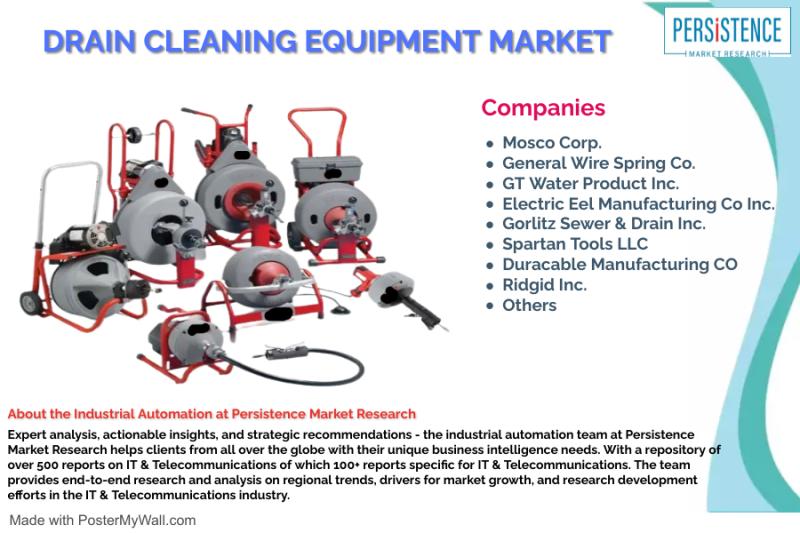 DRAIN CLEANING EQUIPMENT MARKET

PERSISTENCE
MARKET RESEARCH

Companies

- Mosco Corp.
- General Wire Spring Co.
- GT Water Product Inc.
- Electric Eel Manufacturing Co Inc.
- Gorlitz Sewer & Drain Inc.
- Spartan Tools LLC
- Duracable Manufacturing CO
- Ridgid Inc.
- Others

About the Industrial Automation at Persistence Market Research

Expert analysis, actionable insights, and strategic recommendations - the industrial automation team at Persistence Market Research helps clients from all over the globe with their unique business intelligence needs. With a repository of over 500 reports on IT & Telecommunications of which 100+ reports specific for IT & Telecommunications. The team provides end-to-end research and analysis on regional trends, drivers for market growth, and research development efforts in the IT & Telecommunications industry.

Made with PosterMyWall.com